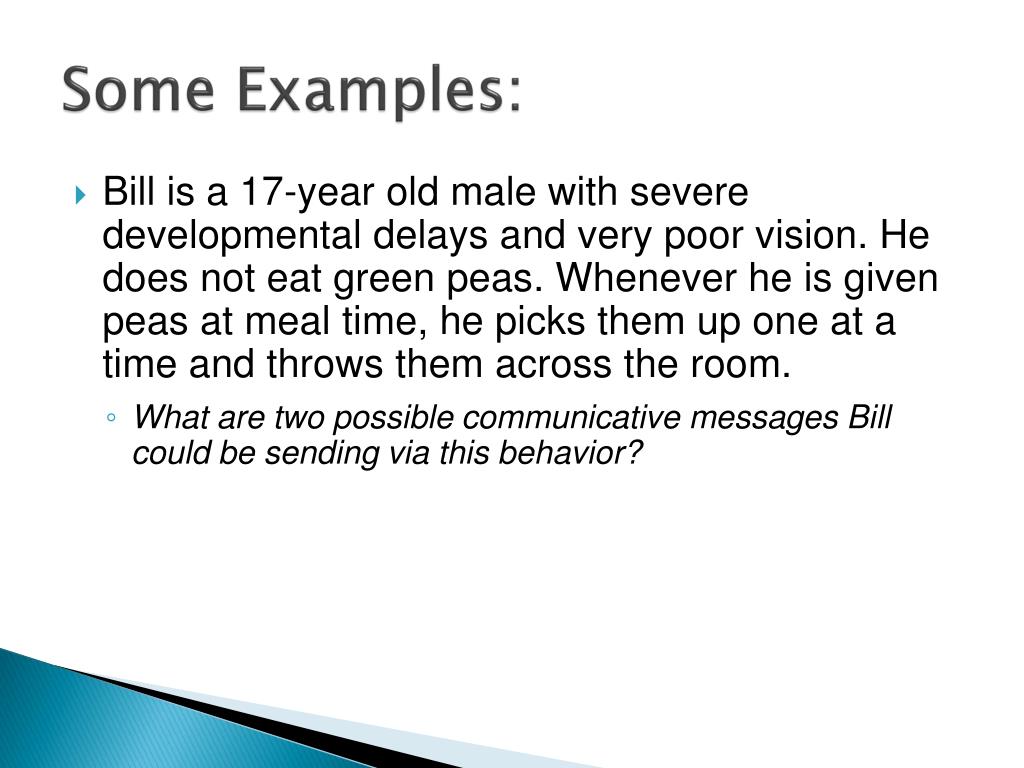 Some Examples:

Bill is a 17-year old male with severe developmental delays and very poor vision. He does not eat green peas. Whenever he is given peas at meal time, he picks them up one at a time and throws them across the room.

What are two possible communicative messages Bill could be sending via this behavior?